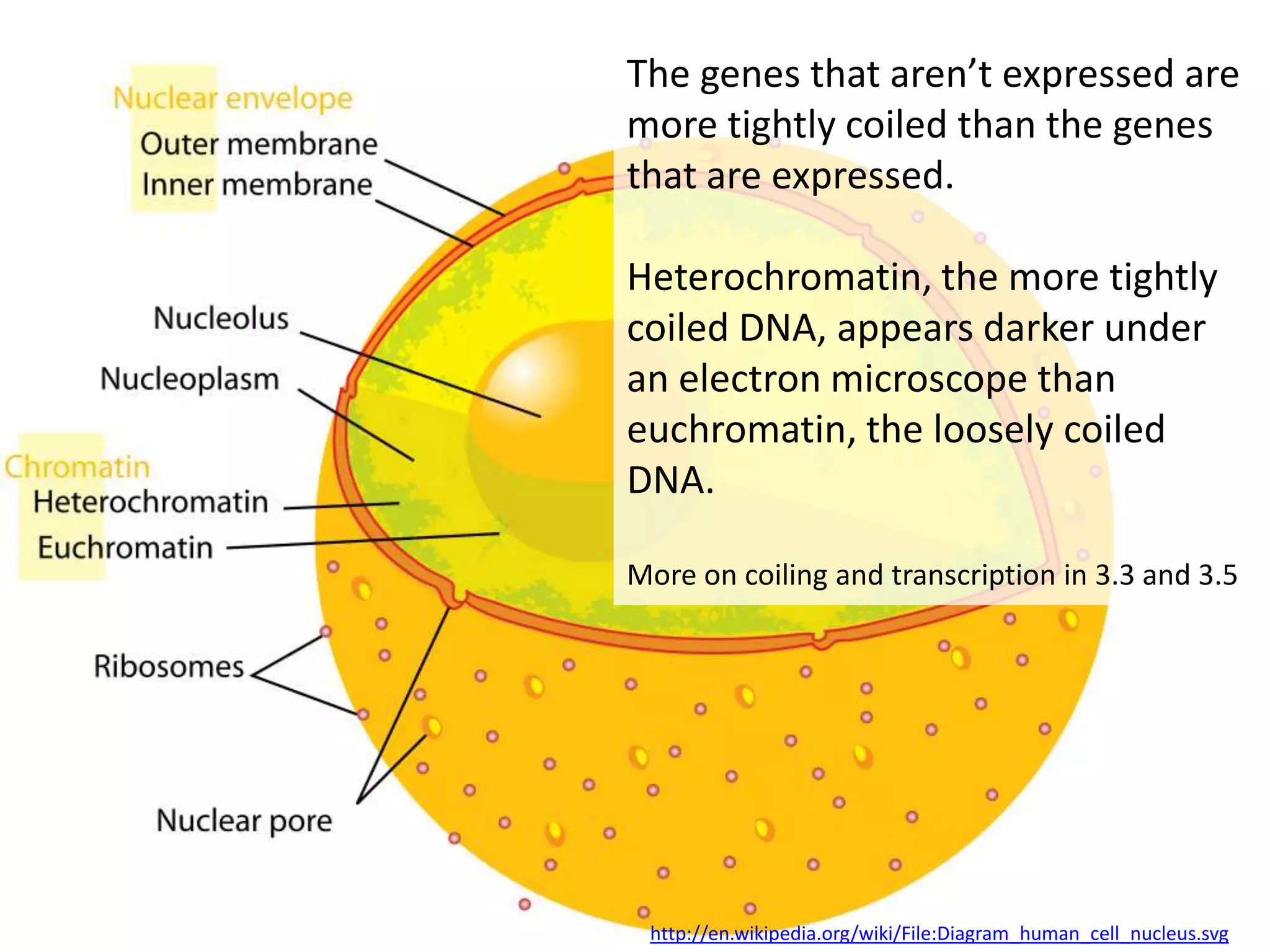 Nuclear envelope
Outer membrane
Inner membrane

Nucleolus

Nucleoplasm

Chromatin
Heterochromatin
Euchromatin

Ribosomes

Nuclear pore

The genes that aren't expressed are more tightly coiled than the genes that are expressed.

Heterochromatin, the more tightly coiled DNA, appears darker under an electron microscope than euchromatin, the loosely coiled DNA.

More on coiling and transcription in 3.3 and 3.5

http://en.wikipedia.org/wiki/File:Diagram_human_cell_nucleus.svg